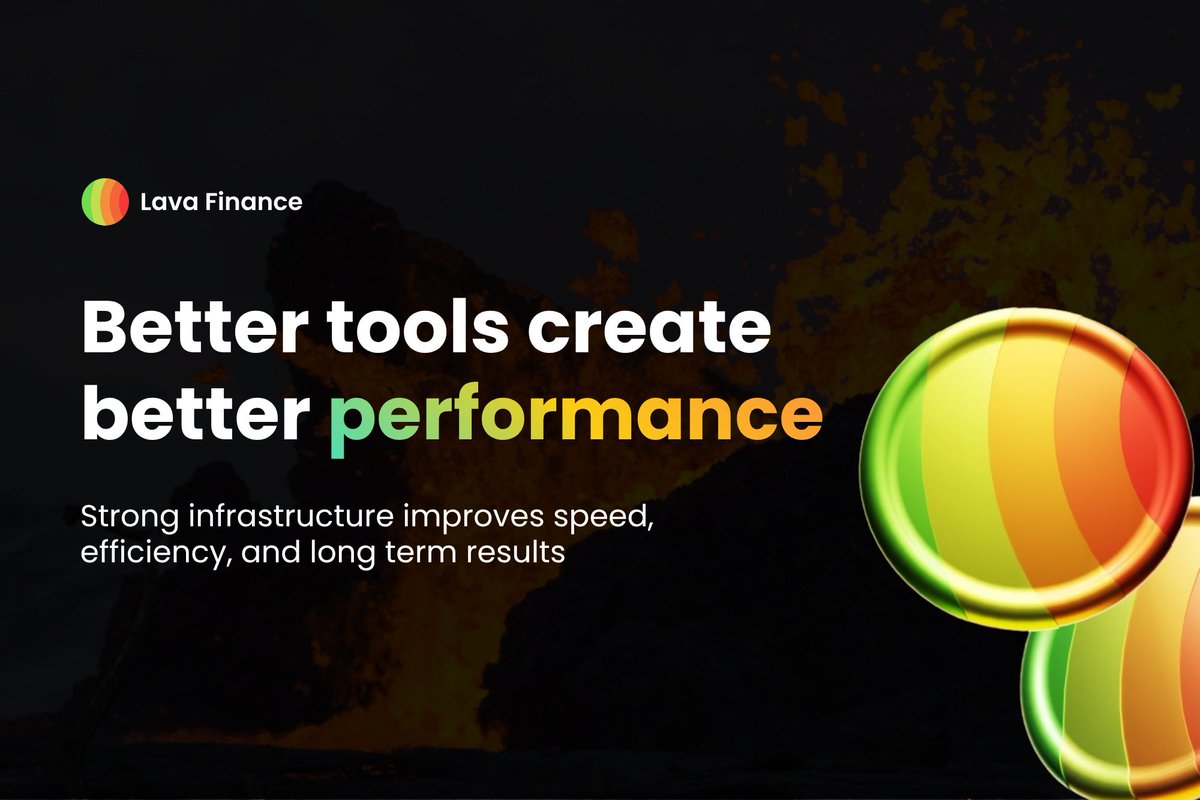 Lava Finance

Better tools create better performance

Strong infrastructure improves speed, efficiency, and long term results